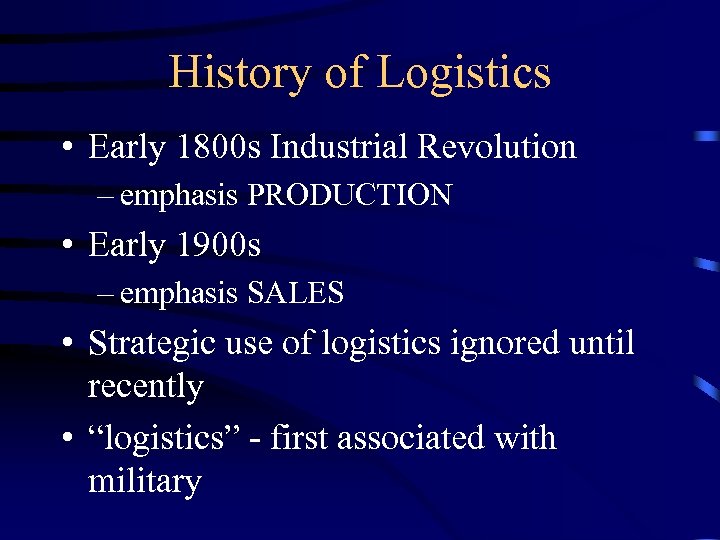 History of Logistics

• Early 1800s Industrial Revolution
  – emphasis PRODUCTION
• Early 1900s
  – emphasis SALES
• Strategic use of logistics ignored until recently
• “logistics” - first associated with military